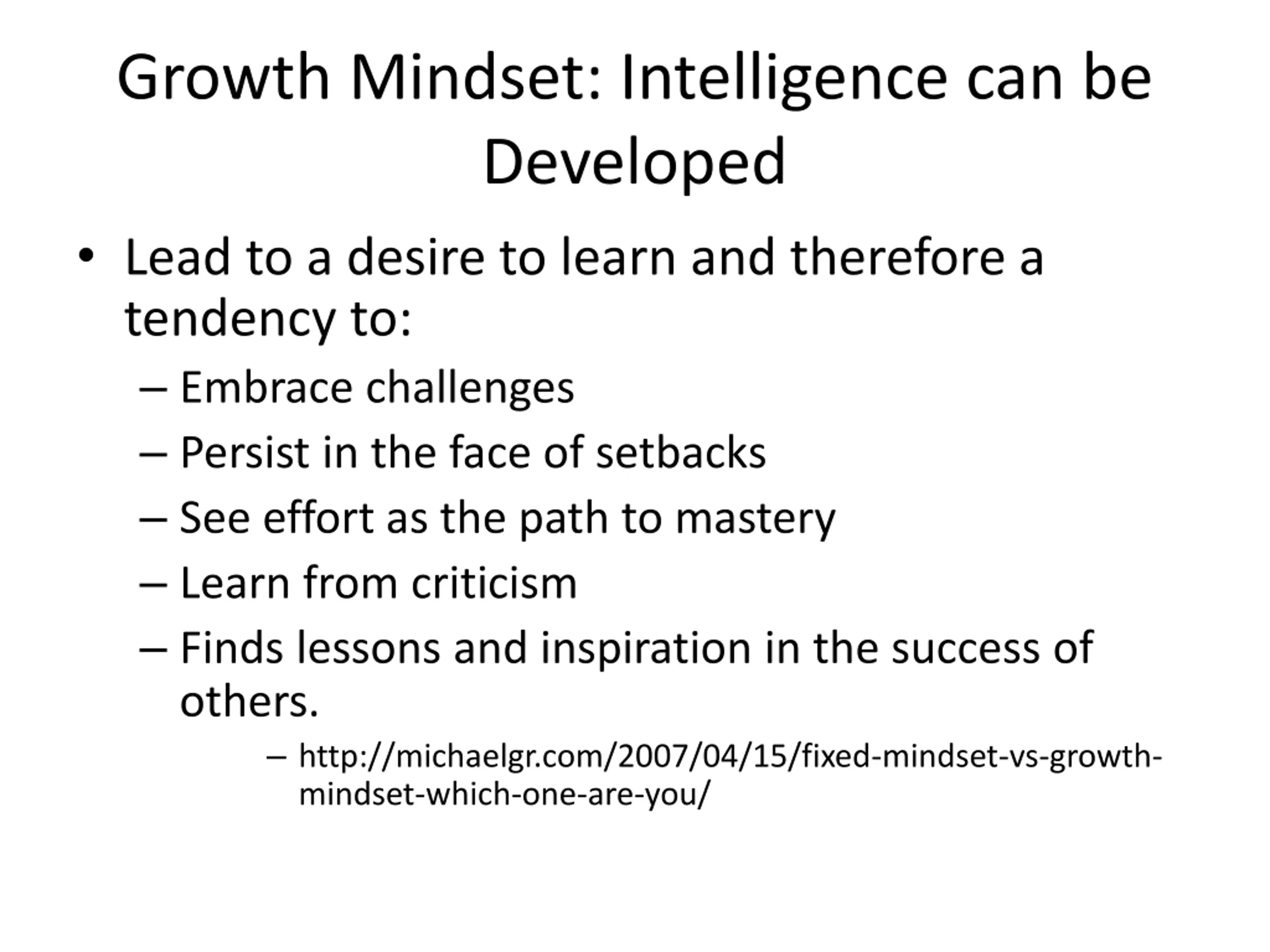 Growth Mindset: Intelligence can be Developed

• Lead to a desire to learn and therefore a tendency to:
– Embrace challenges
– Persist in the face of setbacks
– See effort as the path to mastery
– Learn from criticism
– Finds lessons and inspiration in the success of others.
– http://michaelgr.com/2007/04/15/fixed-mindset-vs-growth-mindset-which-one-are-you/